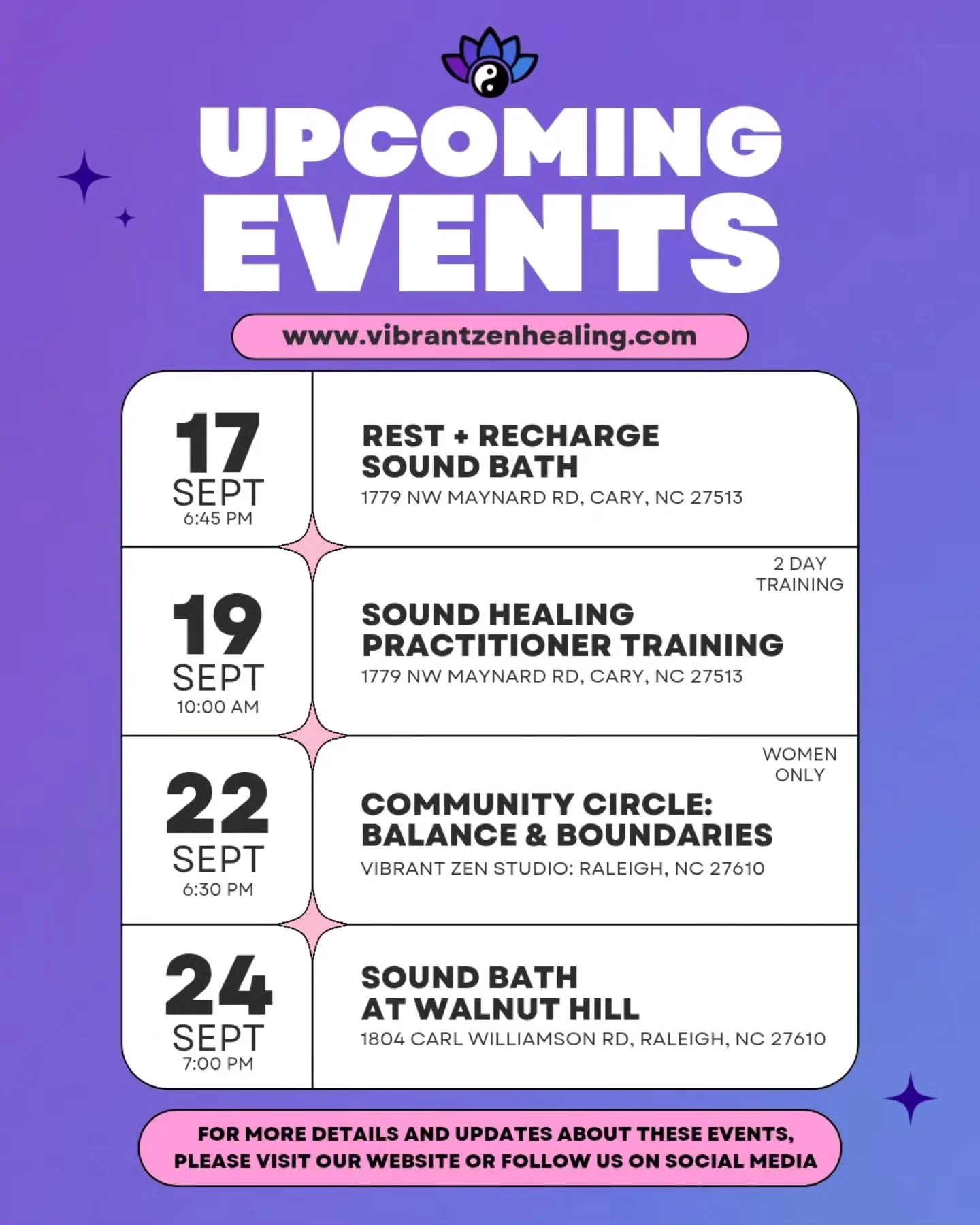 UPCOMING EVENTS

www.vibrantzenhealing.com

17 SEPT 6:45 PM

REST + RECHARGE SOUND BATH
1779 NW MAYNARD RD, CARY, NC 27513

19 SEPT 10:00 AM

2 DAY TRAINING

SOUND HEALING PRACTITIONER TRAINING
1779 NW MAYNARD RD, CARY, NC 27513

22 SEPT 6:30 PM

WOMEN ONLY

COMMUNITY CIRCLE: BALANCE & BOUNDARIES
VIBRANT ZEN STUDIO: RALEIGH, NC 27610

24 SEPT 7:00 PM

SOUND BATH AT WALNUT HILL
1804 CARL WILLIAMSON RD, RALEIGH, NC 27610

FOR MORE DETAILS AND UPDATES ABOUT THESE EVENTS, PLEASE VISIT OUR WEBSITE OR FOLLOW US ON SOCIAL MEDIA